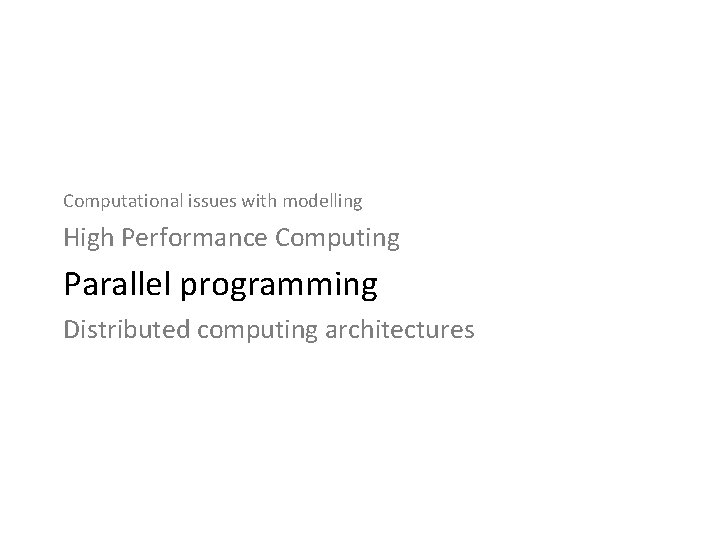 Computational issues with modelling

High Performance Computing

Parallel programming

Distributed computing architectures